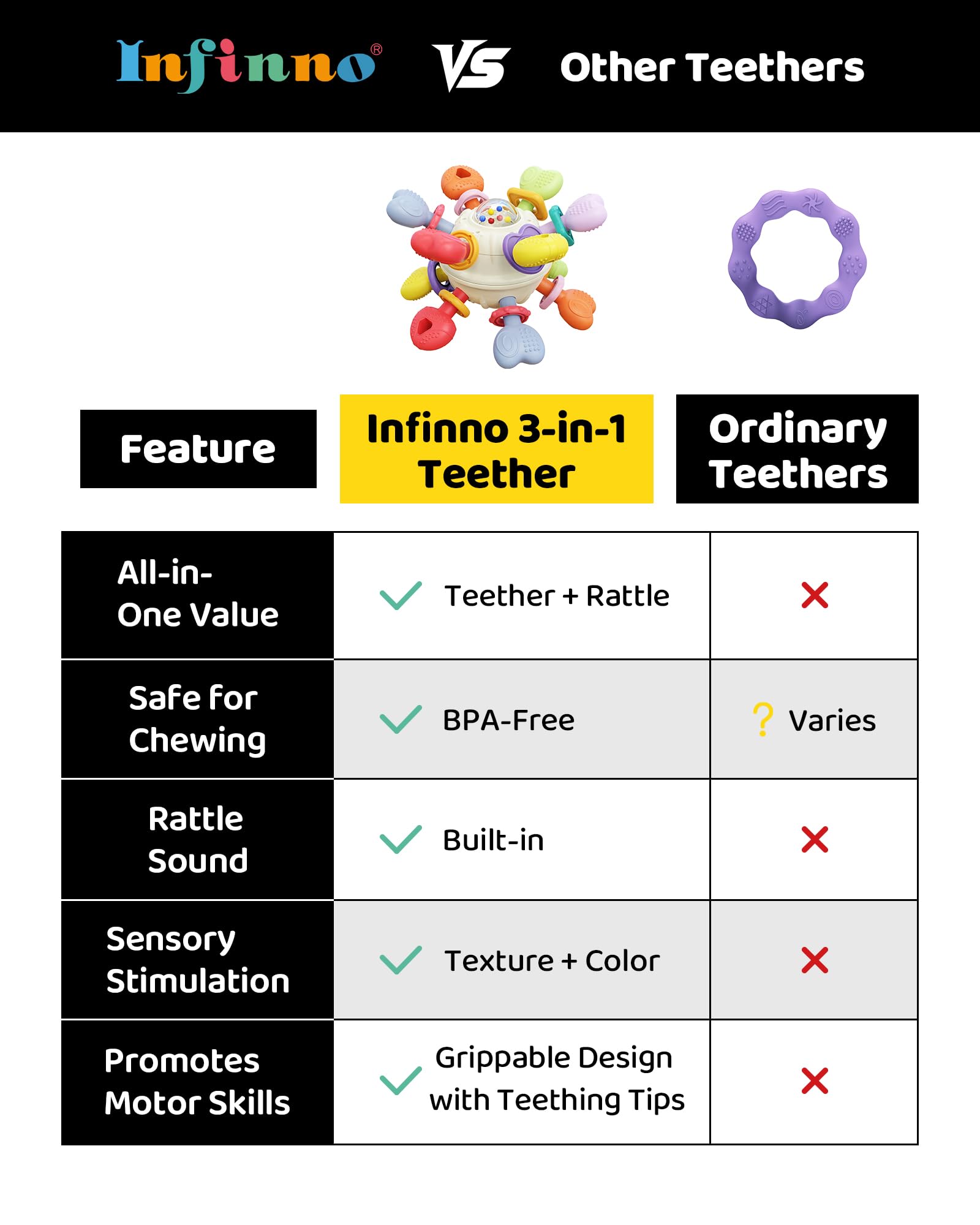 Infinno® VS Other Teethers

| Feature | Infinno 3-in-1 Teether | Ordinary Teethers |
|---|---|---|
| All-in-One Value | ✓ Teether + Rattle | ✗ |
| Safe for Chewing | ✓ BPA-Free | ? Varies |
| Rattle Sound | ✓ Built-in | ✗ |
| Sensory Stimulation | ✓ Texture + Color | ✗ |
| Promotes Motor Skills | ✓ Grippable Design with Teething Tips | ✗ |